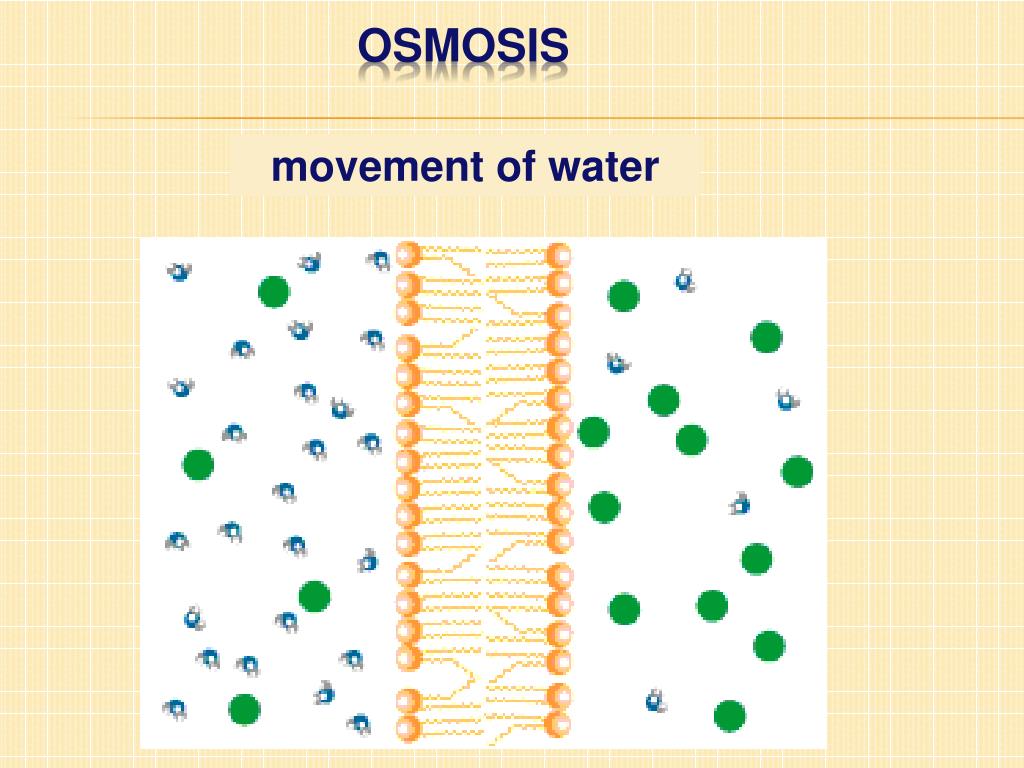 OSMOSIS

movement of water